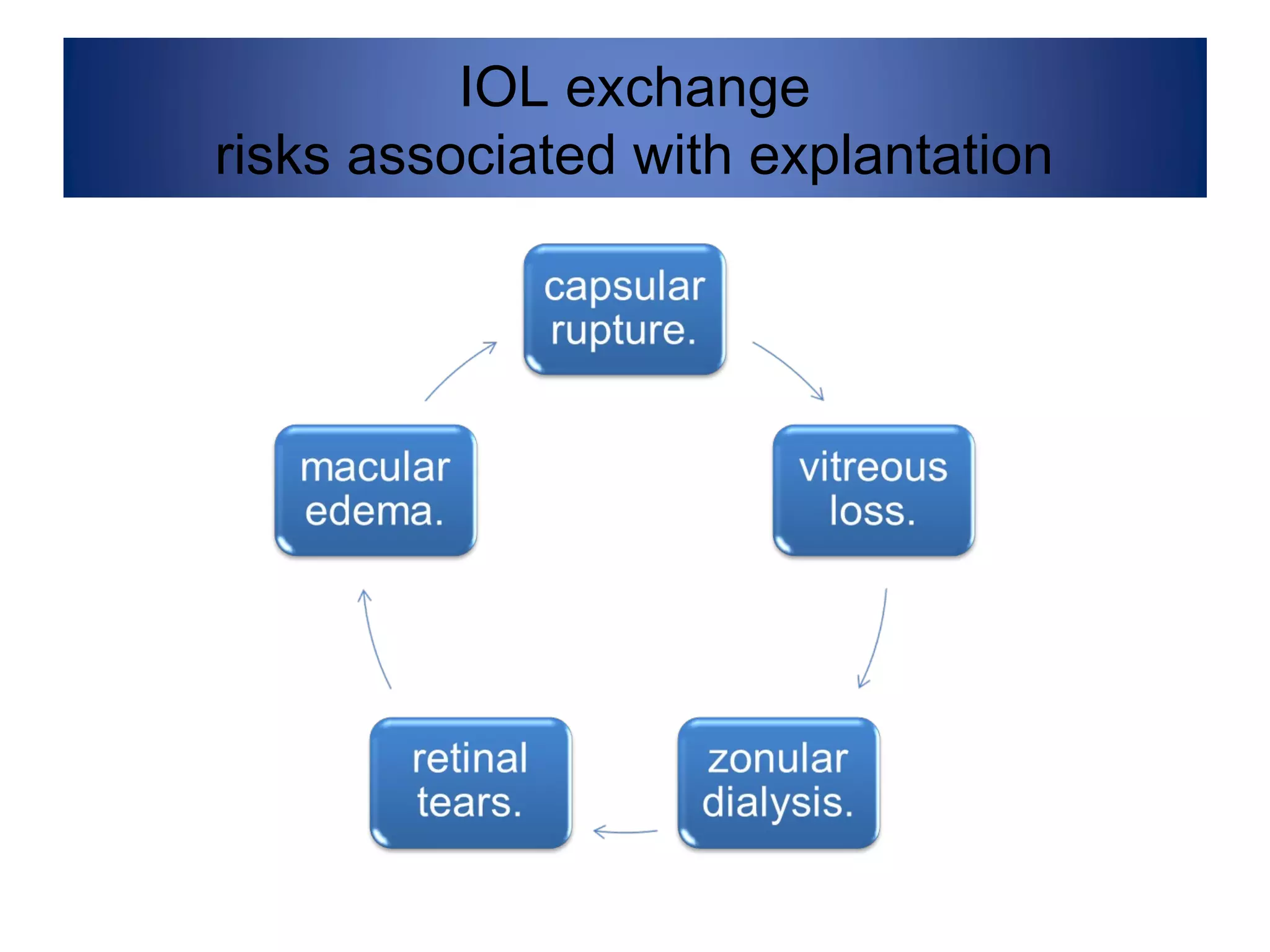 IOL exchange
risks associated with explantation

capsular rupture.

vitreous loss.

zonular dialysis.

retinal tears.

macular edema.